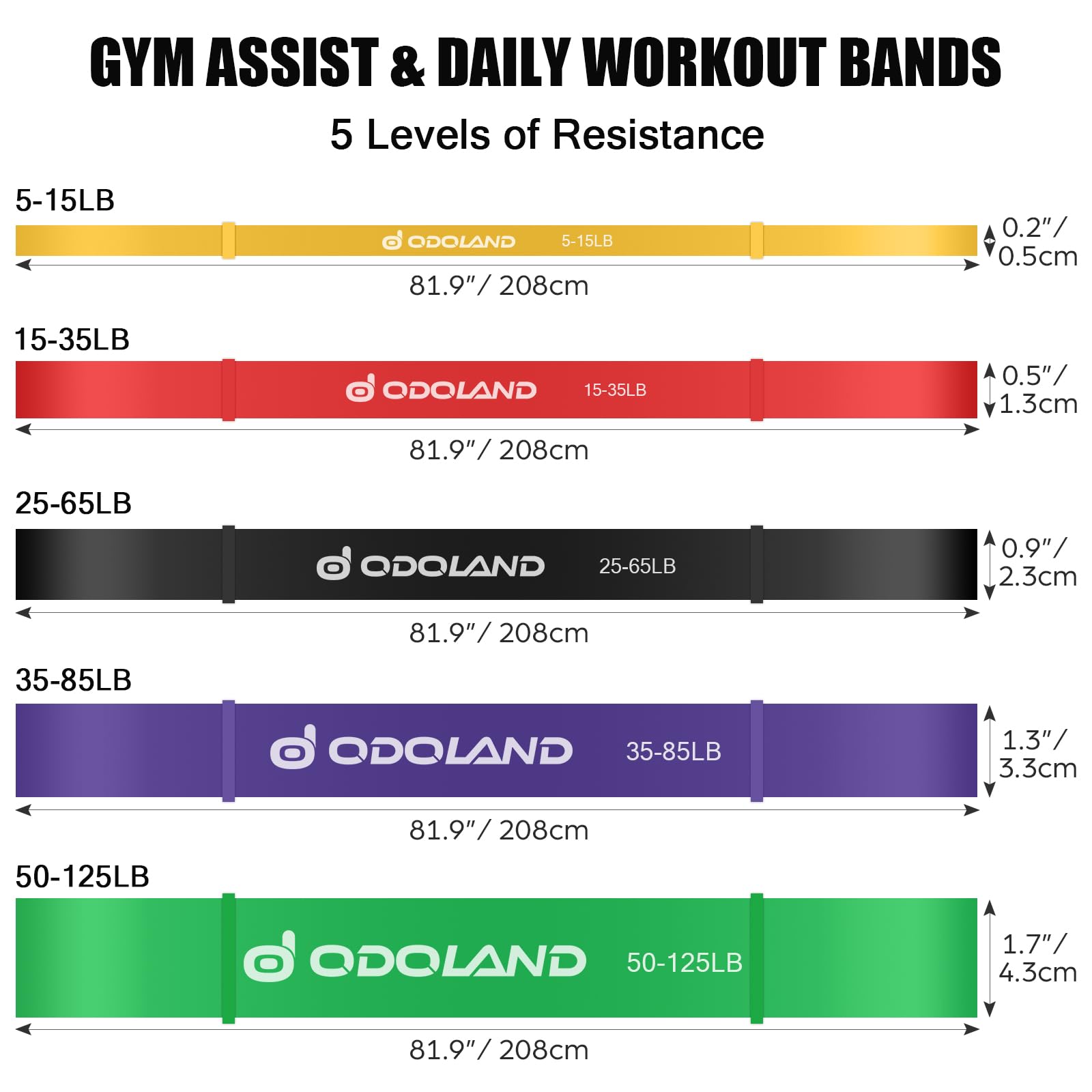 GYM ASSIST & DAILY WORKOUT BANDS

5 Levels of Resistance

5-15LB

ODOLAND 5-15LB

0.2"/ 0.5cm

81.9"/ 208cm

15-35LB

ODOLAND 15-35LB

0.5"/ 1.3cm

81.9"/ 208cm

25-65LB

ODOLAND 25-65LB

0.9"/ 2.3cm

81.9"/ 208cm

35-85LB

ODOLAND 35-85LB

1.3"/ 3.3cm

81.9"/ 208cm

50-125LB

ODOLAND 50-125LB

1.7"/ 4.3cm

81.9"/ 208cm